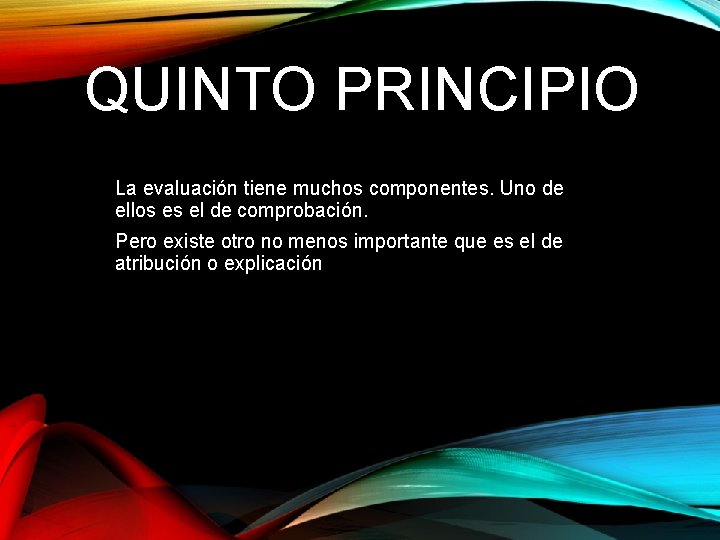 QUINTO PRINCIPIO

La evaluación tiene muchos componentes. Uno de ellos es el de comprobación.

Pero existe otro no menos importante que es el de atribución o explicación